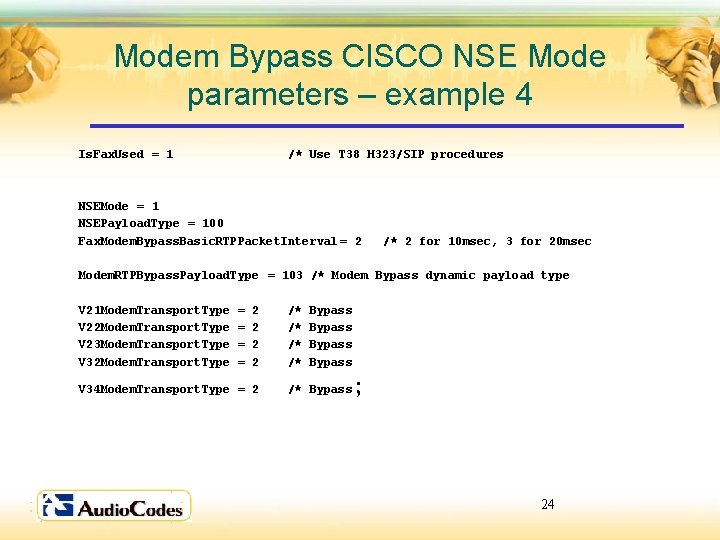 Modem Bypass CISCO NSE Mode parameters – example 4

IsFaxUsed = 1 /* Use T38 H323/SIP procedures

NSEMode = 1
NSEPayloadType = 100
FaxModemBypassBasicRTPPacketInterval= 2 /* 2 for 10msec, 3 for 20msec

ModemRTPBypassPayloadType = 103 /* Modem Bypass dynamic payload type

V21ModemTransportType = 2 /* Bypass
V22ModemTransportType = 2 /* Bypass
V23ModemTransportType = 2 /* Bypass
V32ModemTransportType = 2 /* Bypass
V34ModemTransportType = 2 /* Bypass;

AudioCodes

24